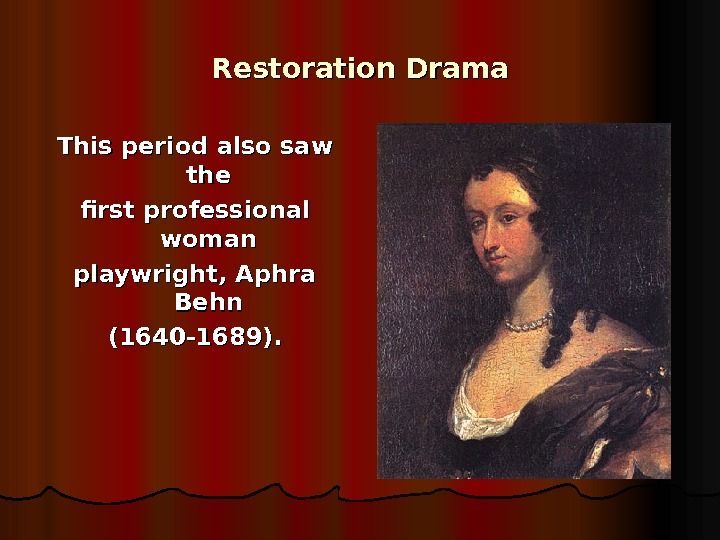 Restoration Drama

This period also saw the first professional woman playwright, Aphra Behn (1640-1689).